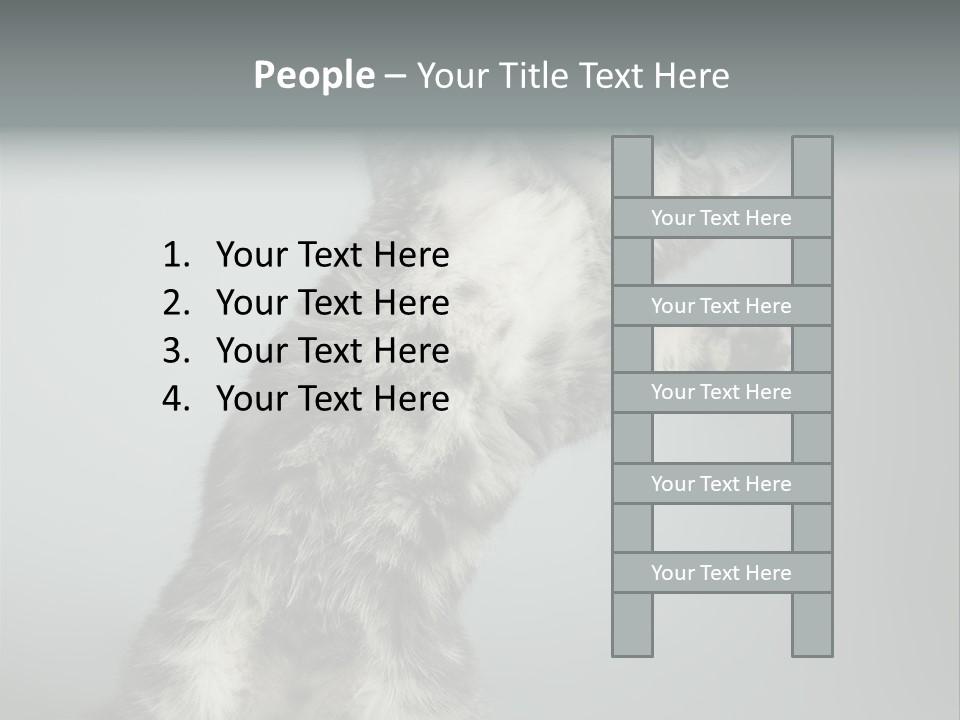 People – Your Title Text Here

1. Your Text Here
2. Your Text Here
3. Your Text Here
4. Your Text Here

Your Text Here
Your Text Here
Your Text Here
Your Text Here
Your Text Here